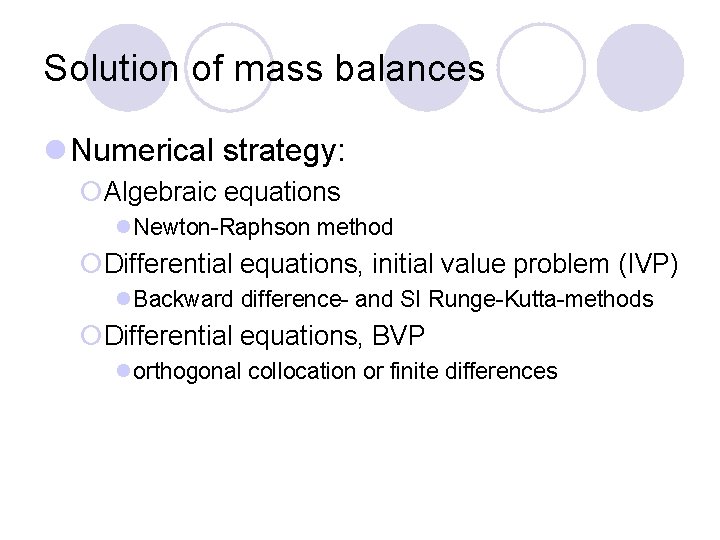 Solution of mass balances

Numerical strategy:

Algebraic equations

Newton-Raphson method

Differential equations, initial value problem (IVP)

Backward difference- and SI Runge-Kutta-methods

Differential equations, BVP

orthogonal collocation or finite differences